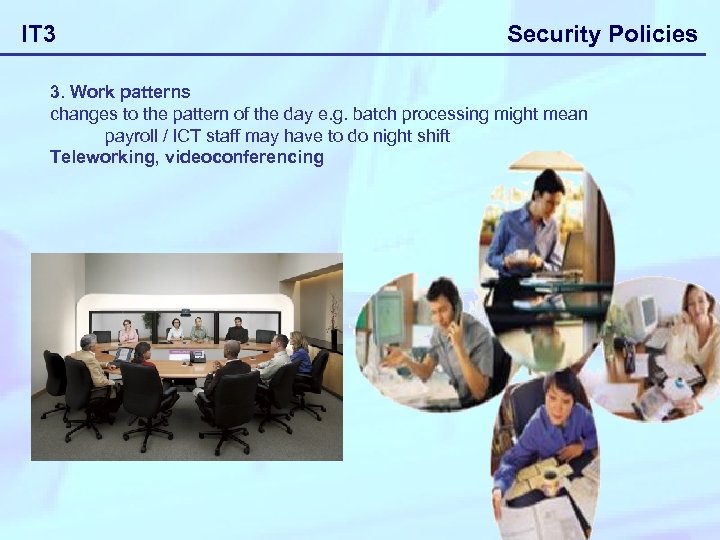 IT3

Security Policies

3. Work patterns
changes to the pattern of the day e.g. batch processing might mean payroll / ICT staff may have to do night shift
Teleworking, videoconferencing